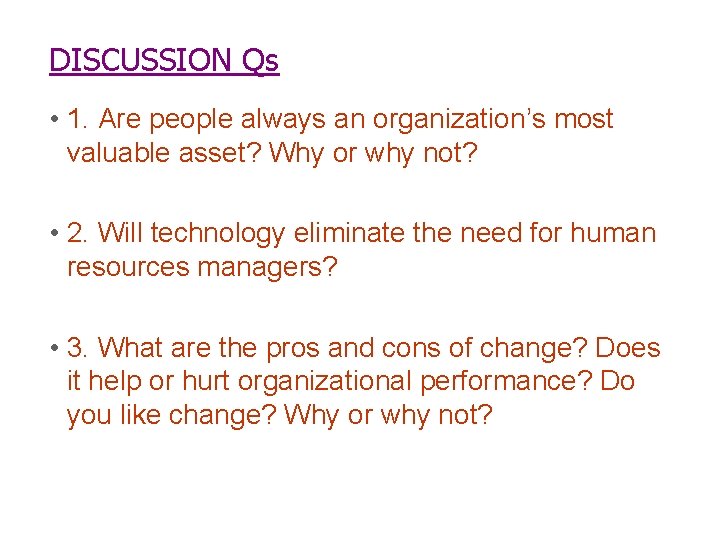 DISCUSSION Qs

• 1. Are people always an organization's most valuable asset? Why or why not?

• 2. Will technology eliminate the need for human resources managers?

• 3. What are the pros and cons of change? Does it help or hurt organizational performance? Do you like change? Why or why not?